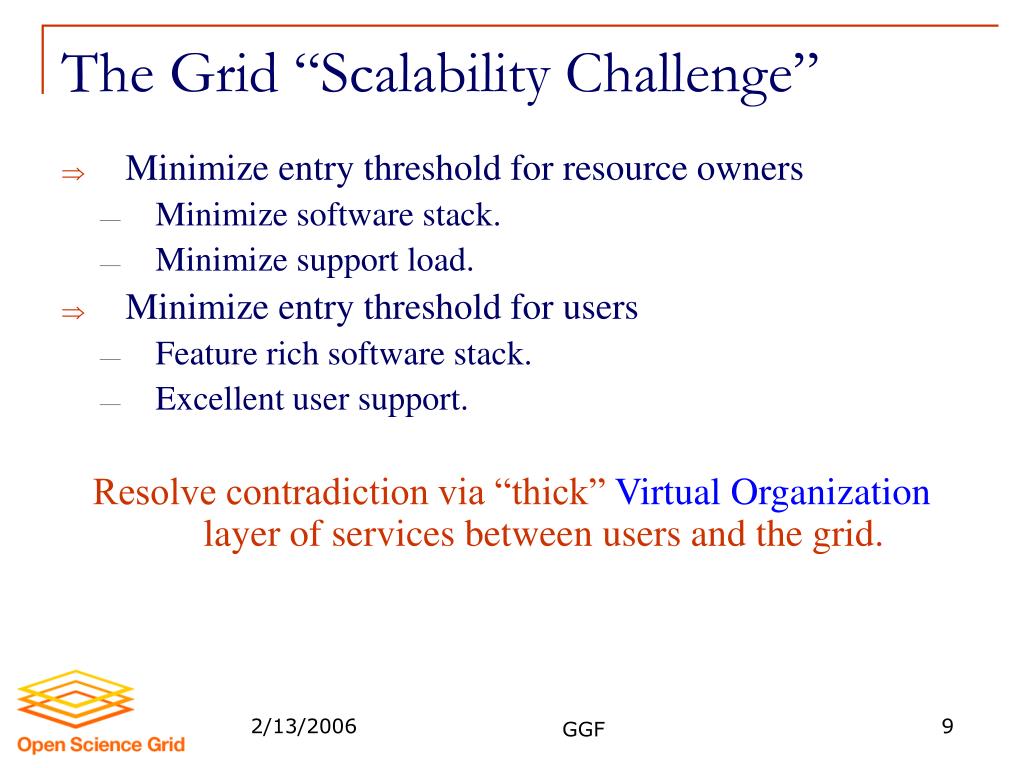 The Grid “Scalability Challenge”

⇒ Minimize entry threshold for resource owners
— Minimize software stack.
— Minimize support load.
⇒ Minimize entry threshold for users
— Feature rich software stack.
— Excellent user support.

Resolve contradiction via “thick” Virtual Organization layer of services between users and the grid.

Open Science Grid
2/13/2006
GGF
9